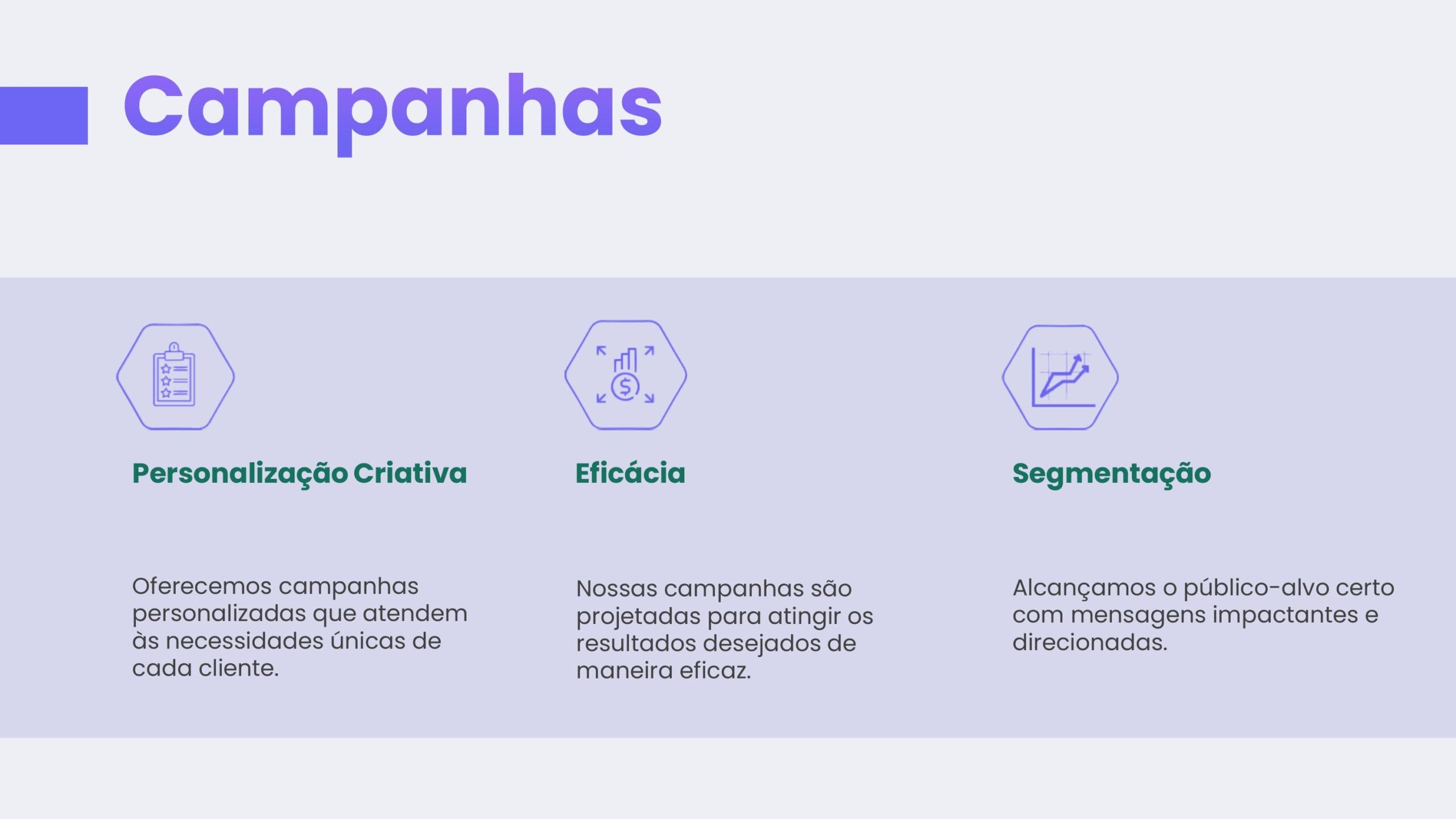 Campanhas

Personalização Criativa

Oferecemos campanhas personalizadas que atendem às necessidades únicas de cada cliente.

Eficácia

Nossas campanhas são projetadas para atingir os resultados desejados de maneira eficaz.

Segmentação

Alcançamos o público-alvo certo com mensagens impactantes e direcionadas.